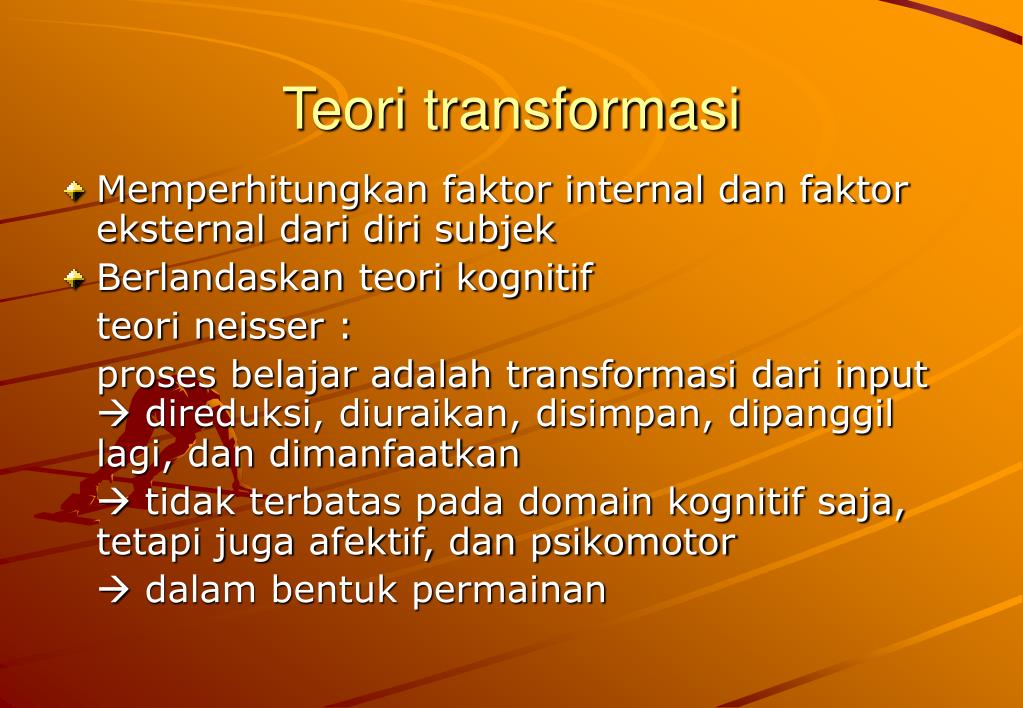 Teori transformasi

Memperhitungkan faktor internal dan faktor eksternal dari diri subjek

Berlandaskan teori kognitif

teori neisser :

proses belajar adalah transformasi dari input → direduksi, diuraikan, disimpan, dipanggil lagi, dan dimanfaatkan

→ tidak terbatas pada domain kognitif saja, tetapi juga afektif, dan psikomotor

→ dalam bentuk permainan